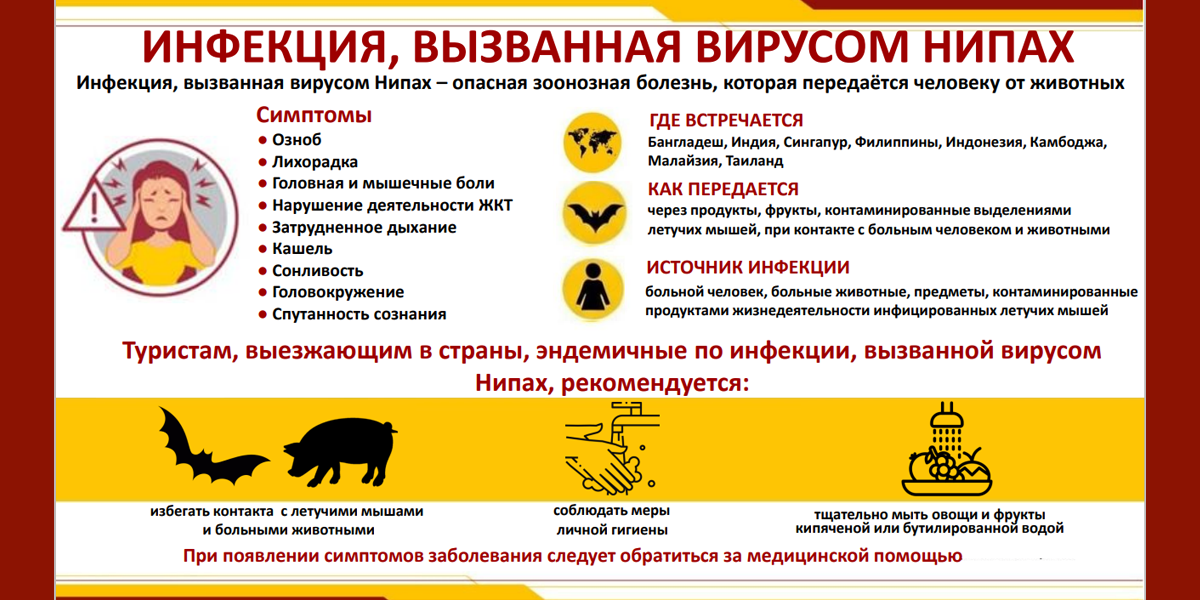 ИНФЕКЦИЯ, ВЫЗВАННАЯ ВИРУСОМ НИПАХ

Инфекция, вызванная вирусом Нипах – опасная зоонозная болезнь, которая передаётся человеку от животных

Симптомы
● Озноб
● Лихорадка
● Головная и мышечные боли
● Нарушение деятельности ЖКТ
● Затрудненное дыхание
● Кашель
● Сонливость
● Головокружение
● Спутанность сознания

ГДЕ ВСТРЕЧАЕТСЯ
Бангладеш, Индия, Сингапур, Филиппины, Индонезия, Камбоджа, Малайзия, Таиланд

КАК ПЕРЕДАЕТСЯ
через продукты, фрукты, контаминированные выделениями летучих мышей, при контакте с больным человеком и животными

ИСТОЧНИК ИНФЕКЦИИ
больной человек, больные животные, предметы, контаминированные продуктами жизнедеятельности инфицированных летучих мышей

Туристам, выезжающим в страны, эндемичные по инфекции, вызванной вирусом Нипах, рекомендуется:

избегать контакта с летучими мышами и больными животными

соблюдать меры личной гигиены

тщательно мыть овощи и фрукты кипяченой или бутилированной водой

При появлении симптомов заболевания следует обратиться за медицинской помощью